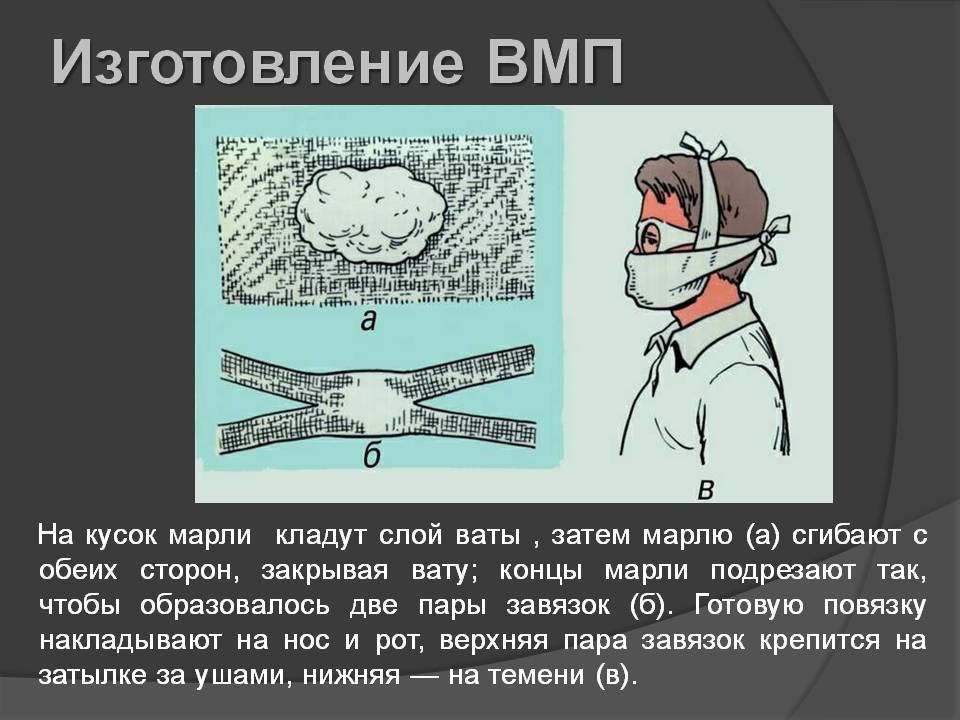 Изготовление ВМП

а

б

в

На кусок марли кладут слой ваты , затем марлю (а) сгибают с обеих сторон, закрывая вату; концы марли подрезают так, чтобы образовалось две пары завязок (б). Готовую повязку накладывают на нос и рот, верхняя пара завязок крепится на затылке за ушами, нижняя — на темени (в).